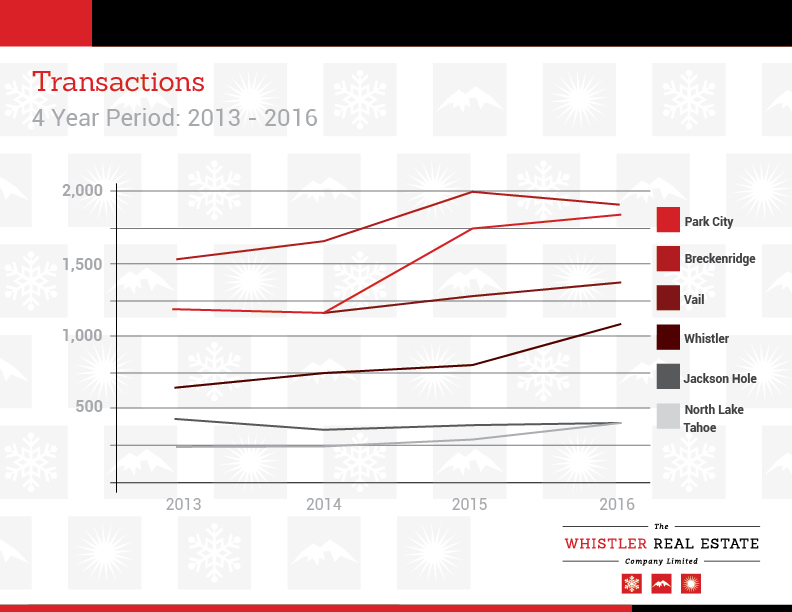 Transactions
4 Year Period: 2013 - 2016

2,000
1,500
1,000
500

2013
2014
2015
2016

Park City
Breckenridge
Vail
Whistler
Jackson Hole
North Lake Tahoe

The
WHISTLER REAL ESTATE
Company Limited